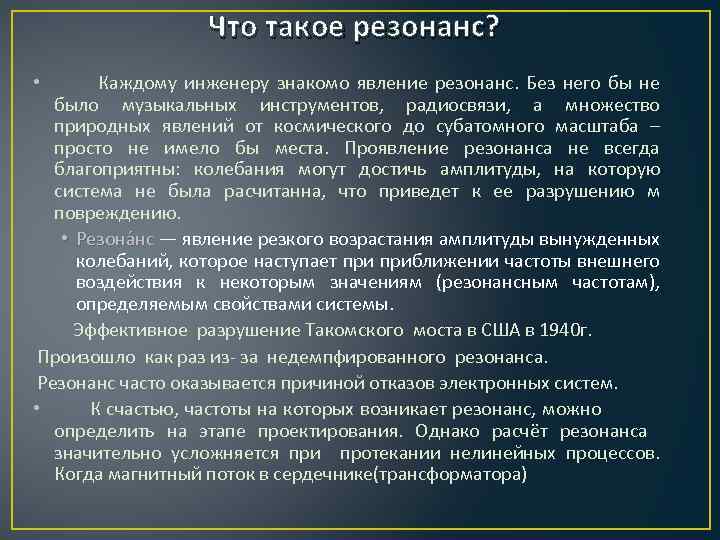 Что такое резонанс?

• Каждому инженеру знакомо явление резонанс. Без него бы не было музыкальных инструментов, радиосвязи, а множество природных явлений от космического до субатомного масштаба – просто не имело бы места. Проявление резонанса не всегда благоприятны: колебания могут достичь амплитуды, на которую система не была расчитанна, что приведет к ее разрушению м повреждению.

• Резона́нс — явление резкого возрастания амплитуды вынужденных колебаний, которое наступает при приближении частоты внешнего воздействия к некоторым значениям (резонансным частотам), определяемым свойствами системы.

Эффективное разрушение Такомского моста в США в 1940г.

Произошло как раз из- за недемпфированного резонанса.

Резонанс часто оказывается причиной отказов электронных систем.

• К счастью, частоты на которых возникает резонанс, можно определить на этапе проектирования. Однако расчёт резонанса значительно усложняется при протекании нелинейных процессов. Когда магнитный поток в сердечнике(трансформатора)